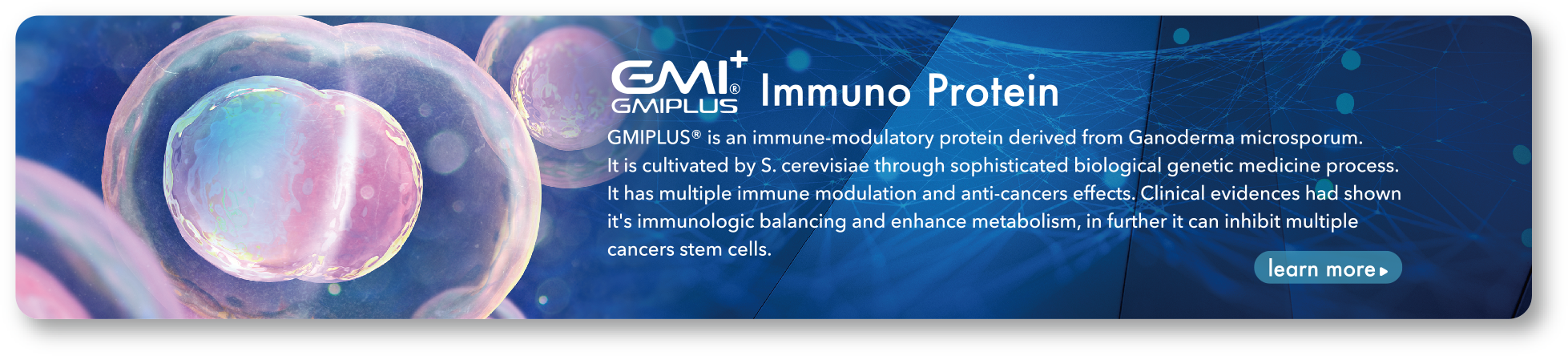 GMI+® GMIPLUS Immuno Protein

GMIPLUS® is an immune-modulatory protein derived from Ganoderma microsporum. It is cultivated by S. cerevisiae through sophisticated biological genetic medicine process. It has multiple immune modulation and anti-cancers effects. Clinical evidences had shown it's immunologic balancing and enhance metabolism, in further it can inhibit multiple cancers stem cells.

learn more ▸